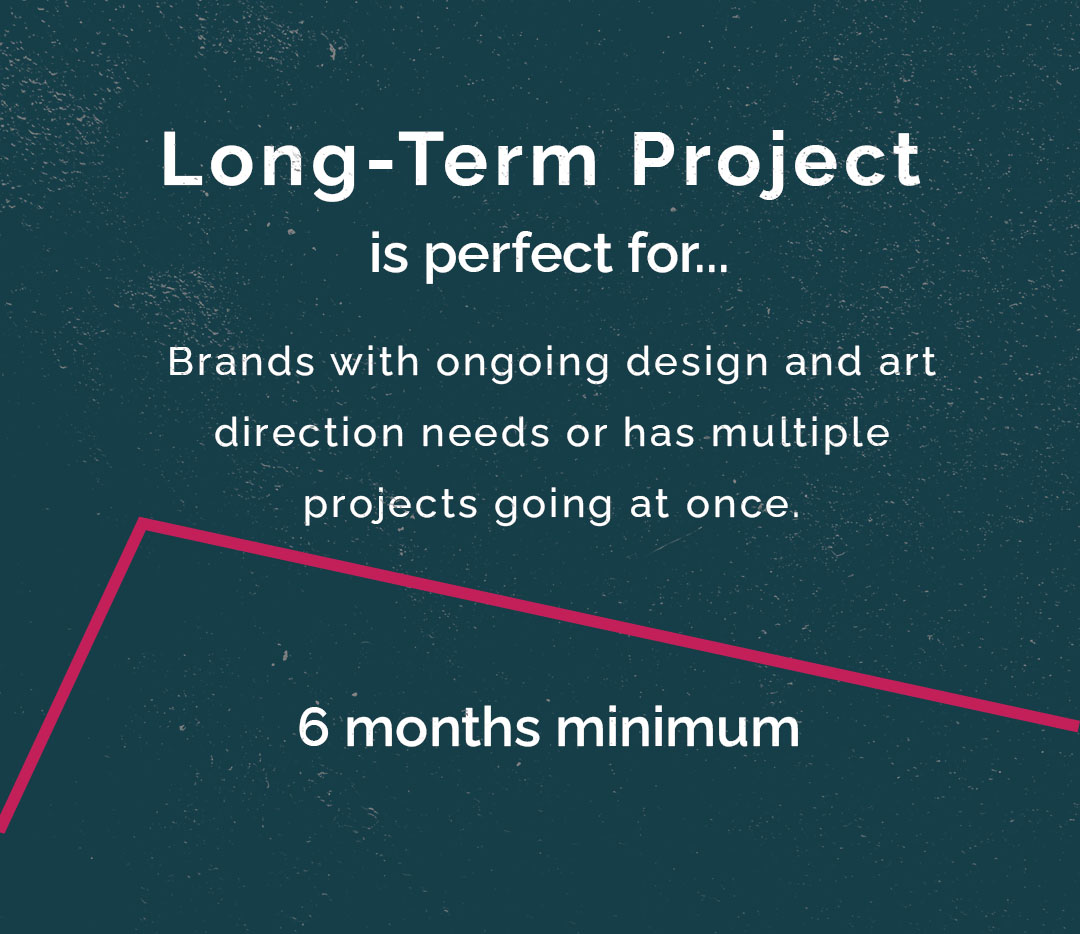 Long-Term Project
is perfect for...

Brands with ongoing design and art direction needs or has multiple projects going at once.

6 months minimum